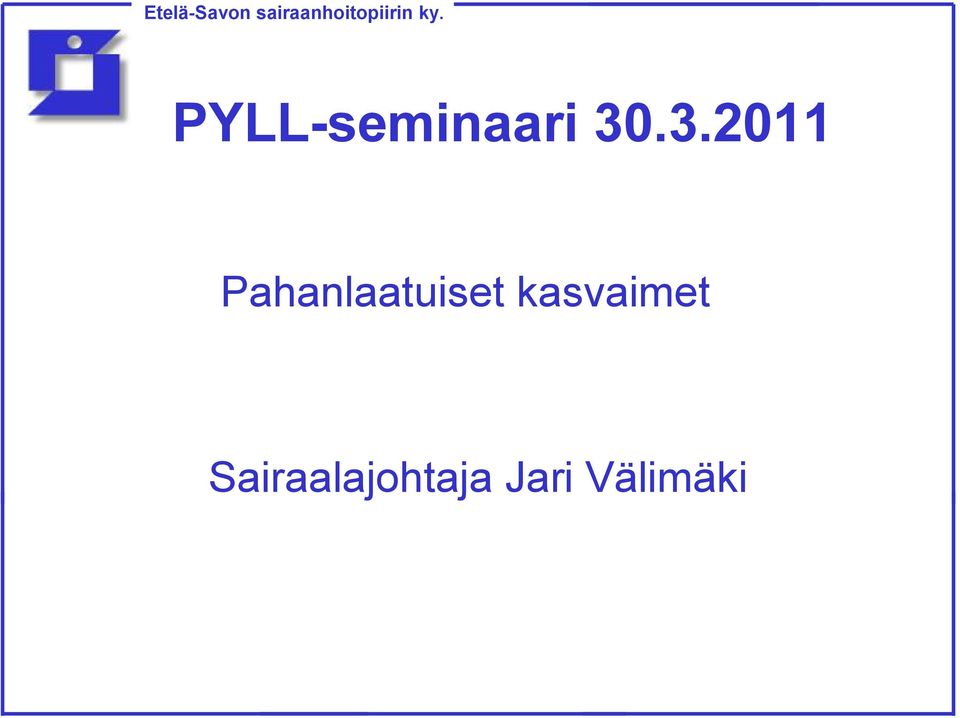 Etelä-Savon sairaanhoitopiirin ky.

PYLL-seminaari 30.3.2011

Pahanlaatuiset kasvaimet

Sairaalajohtaja Jari Välimäki